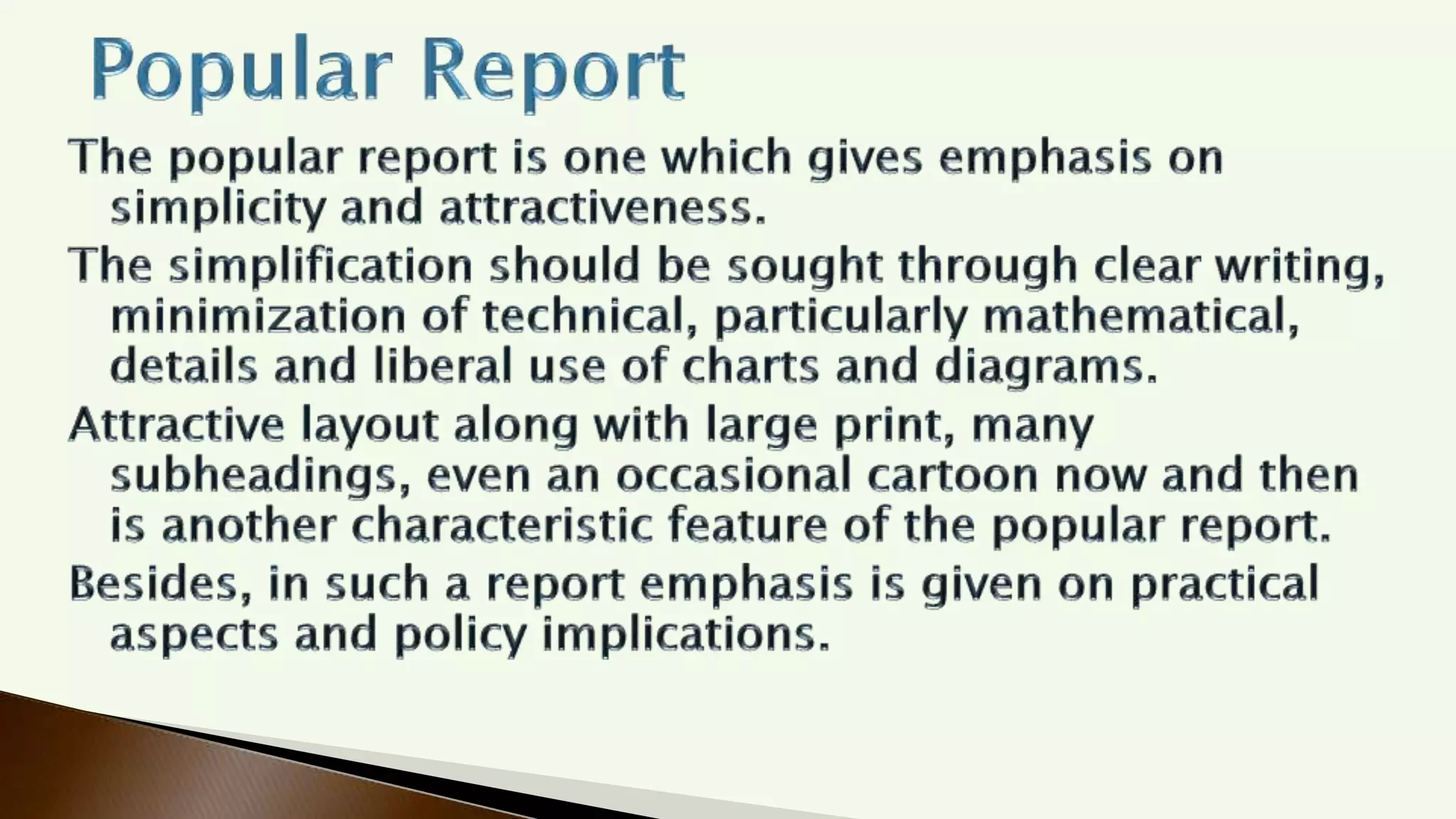 Popular Report

The popular report is one which gives emphasis on simplicity and attractiveness.

The simplification should be sought through clear writing, minimization of technical, particularly mathematical, details and liberal use of charts and diagrams.

Attractive layout along with large print, many subheadings, even an occasional cartoon now and then is another characteristic feature of the popular report.

Besides, in such a report emphasis is given on practical aspects and policy implications.